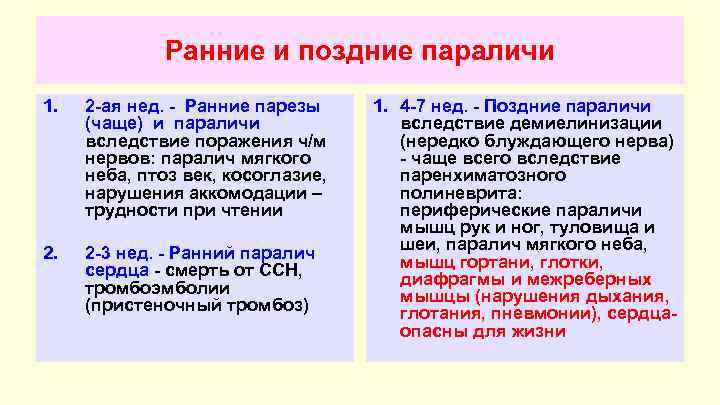 Ранние и поздние параличи

1. 2-ая нед. - Ранние парезы (чаще) и параличи вследствие поражения ч/м нервов: паралич мягкого неба, птоз век, косоглазие, нарушения аккомодации – трудности при чтении

2. 2-3 нед. - Ранний паралич сердца - смерть от ССН, тромбоэмболии (пристеночный тромбоз)

1. 4-7 нед. - Поздние параличи вследствие демиелинизации (нередко блуждающего нерва) - чаще всего вследствие паренхиматозного полиневрита: периферические параличи мышц рук и ног, туловища и шеи, паралич мягкого неба, мышц гортани, глотки, диафрагмы и межреберных мышцы (нарушения дыхания, глотания, пневмонии), сердца- опасны для жизни